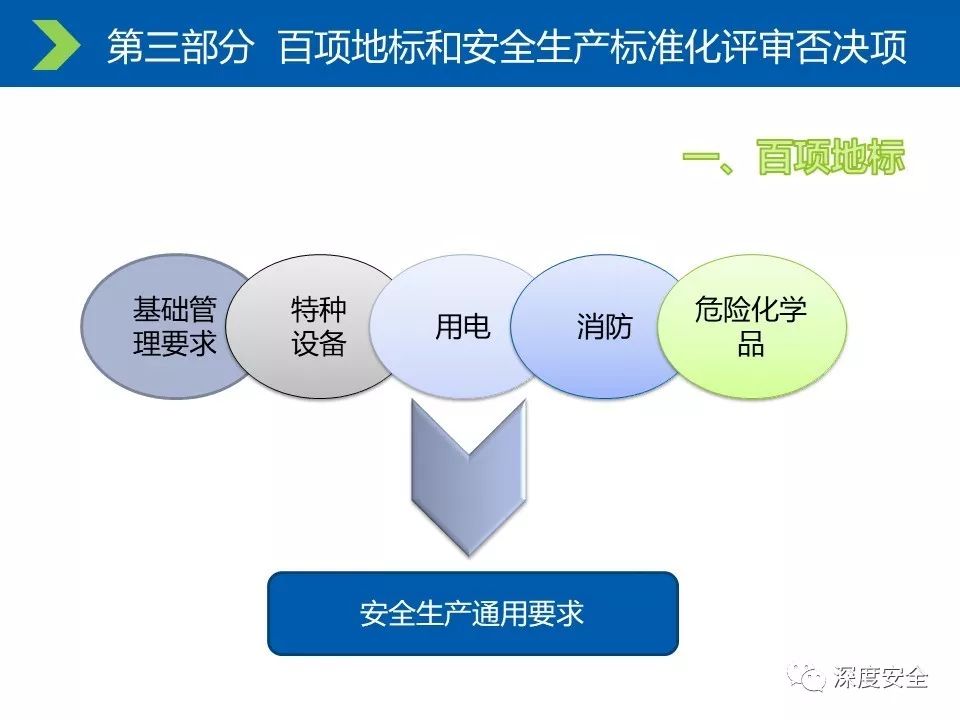 第三部分 百项地标和安全生产标准化评审否决项

一、百项地标

基础管理要求

特种设备

用电

消防

危险化学品

安全生产通用要求

深度安全